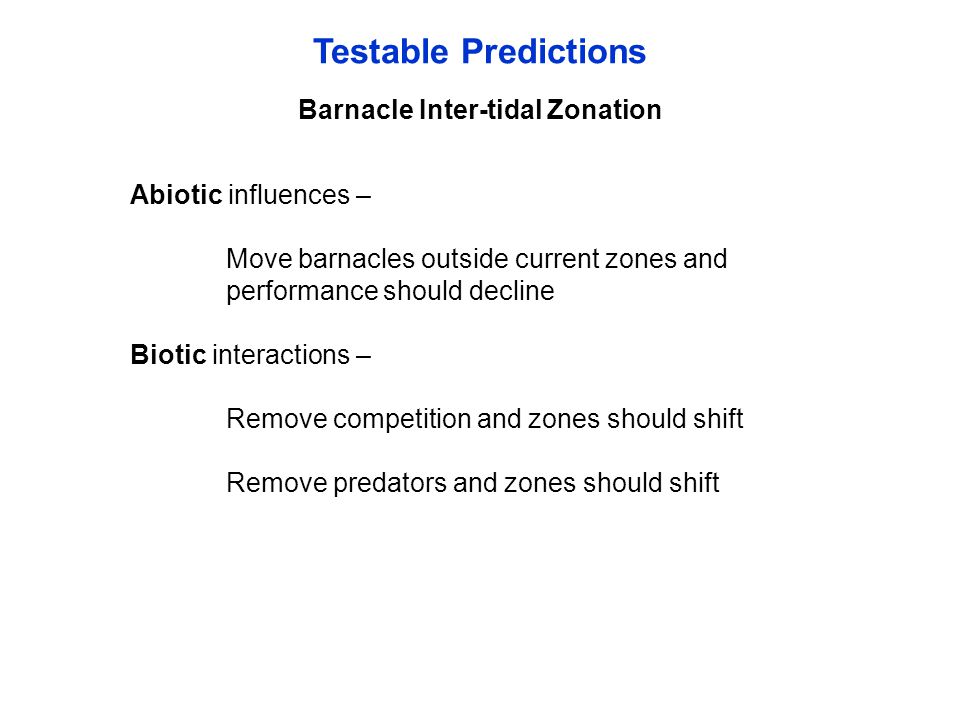 Testable Predictions

Barnacle Inter-tidal Zonation

Abiotic influences –

Move barnacles outside current zones and performance should decline

Biotic interactions –

Remove competition and zones should shift

Remove predators and zones should shift